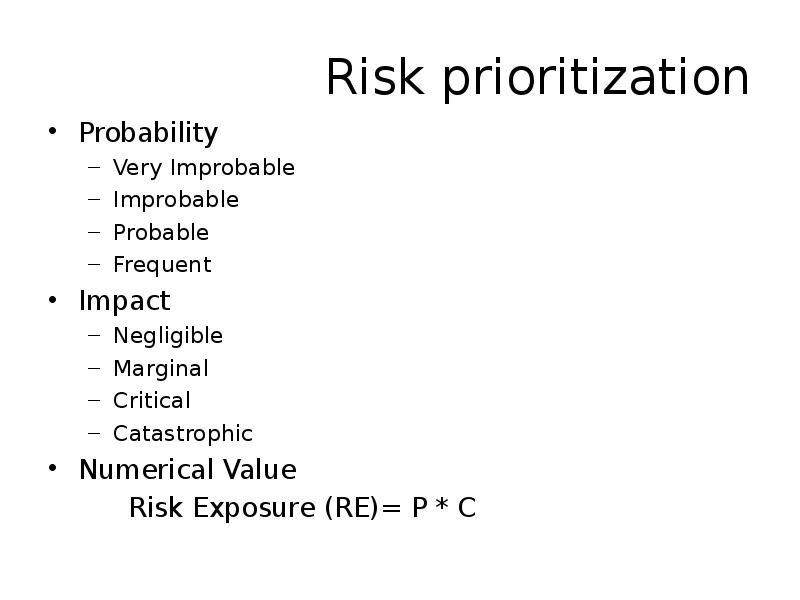 Risk prioritization

• Probability
– Very Improbable
– Improbable
– Probable
– Frequent
• Impact
– Negligible
– Marginal
– Critical
– Catastrophic
• Numerical Value
Risk Exposure (RE)= P * C